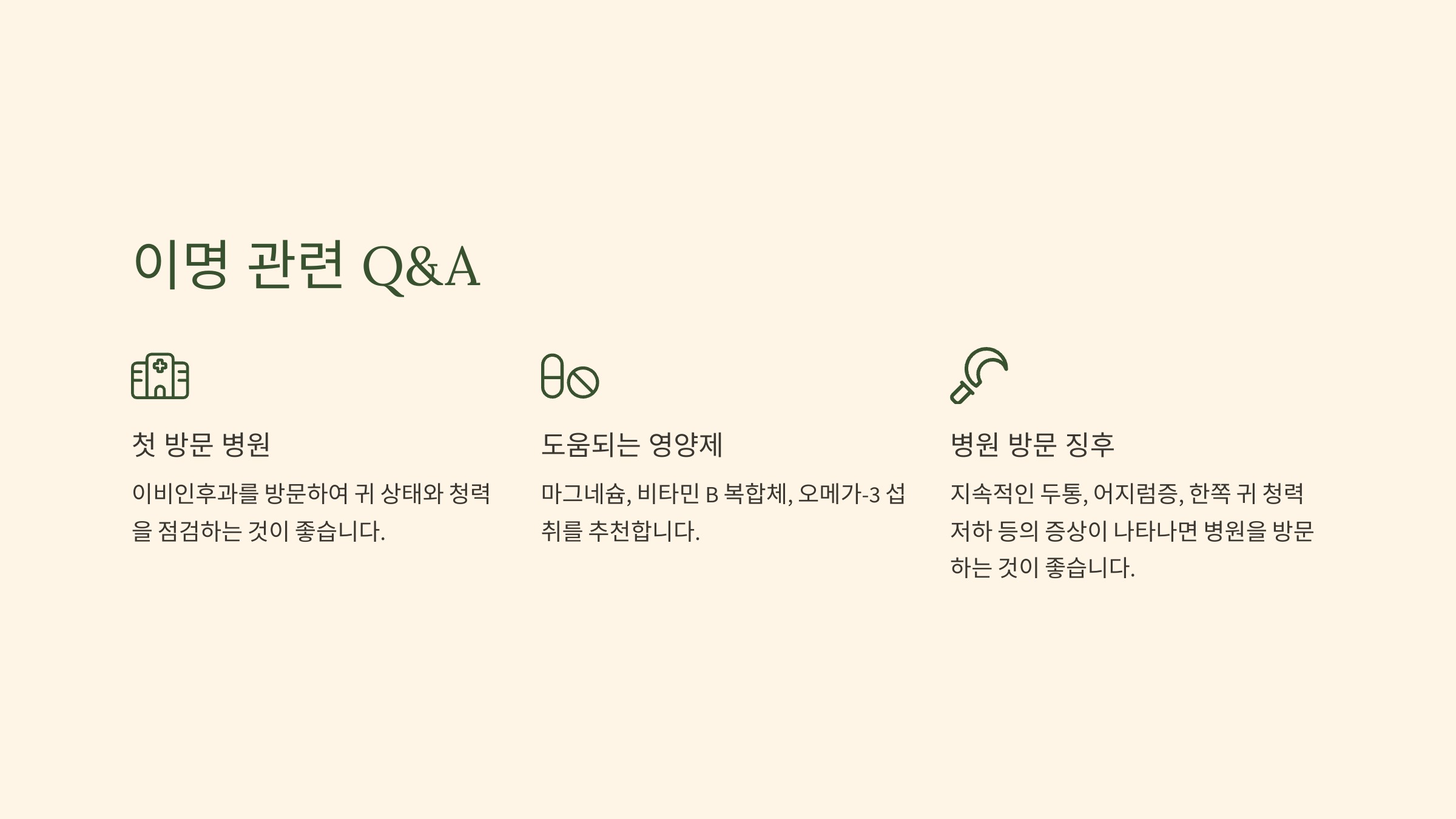 이명 관련 Q&A

첫 방문 병원

이비인후과를 방문하여 귀 상태와 청력을 점검하는 것이 좋습니다.

도움되는 영양제

마그네슘, 비타민 B 복합체, 오메가-3 섭취를 추천합니다.

병원 방문 징후

지속적인 두통, 어지럼증, 한쪽 귀 청력 저하 등의 증상이 나타나면 병원을 방문하는 것이 좋습니다.